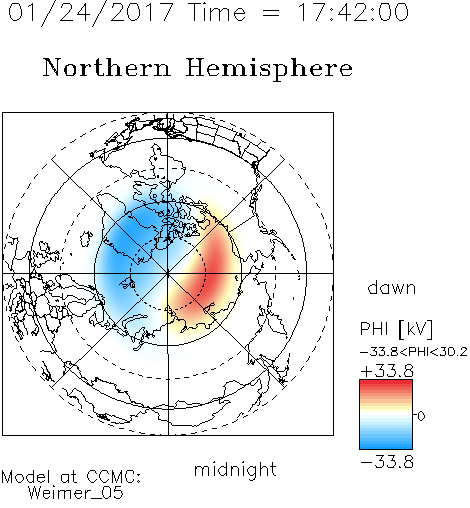 01/24/2017 Time = 17:42:00

Northern Hemisphere

dawn

PHI [kV]
-33.8<PHI<30.2
+33.8
0
-33.8

midnight

Model at CCMC:
Weimer_05